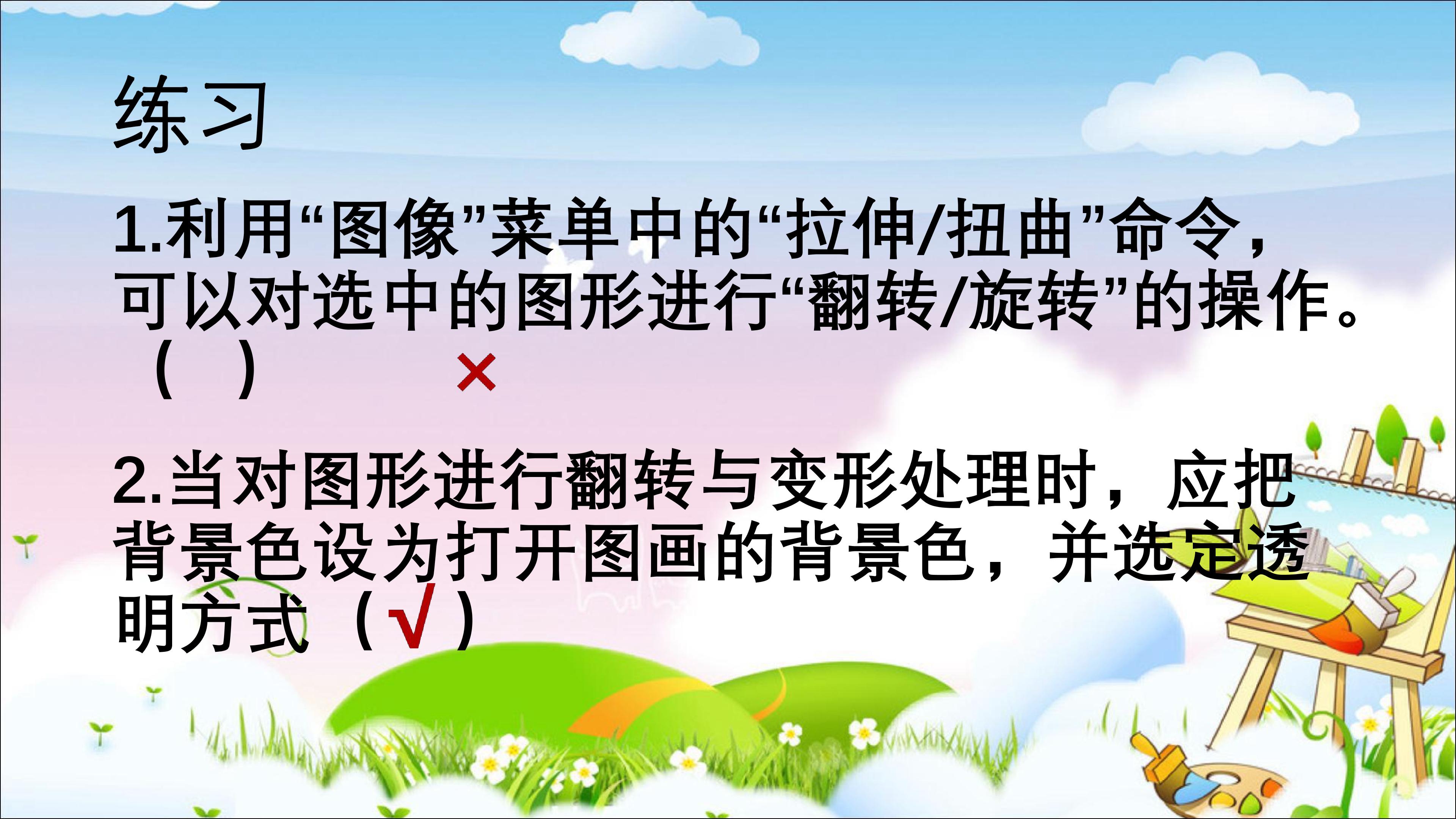 练习

1.利用“图像”菜单中的“拉伸/扭曲”命令，可以对选中的图形进行“翻转/旋转”的操作。（ ） ×

2.当对图形进行翻转与变形处理时，应把背景色设为打开图画的背景色，并选定透明方式（√）